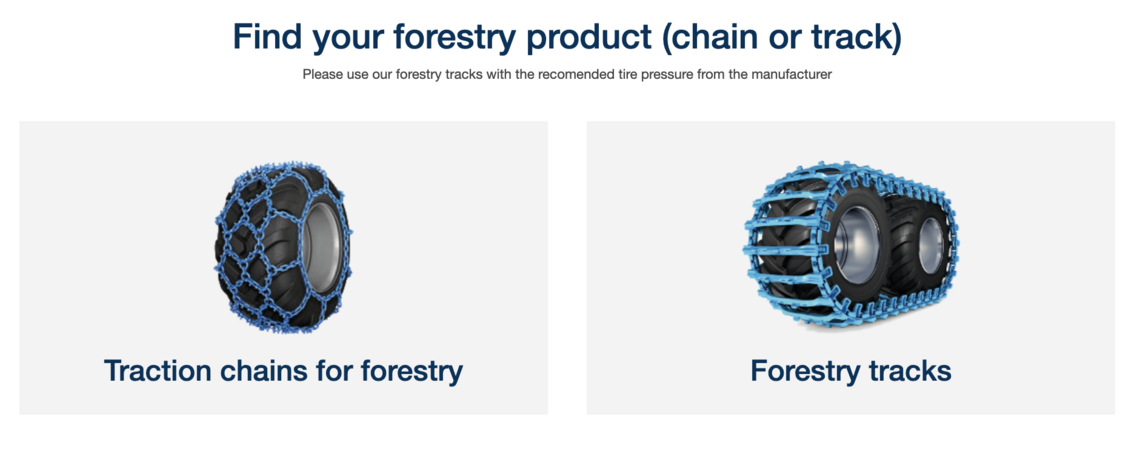 Find your forestry product (chain or track)

Please use our forestry tracks with the recomended tire pressure from the manufacturer

Traction chains for forestry

Forestry tracks